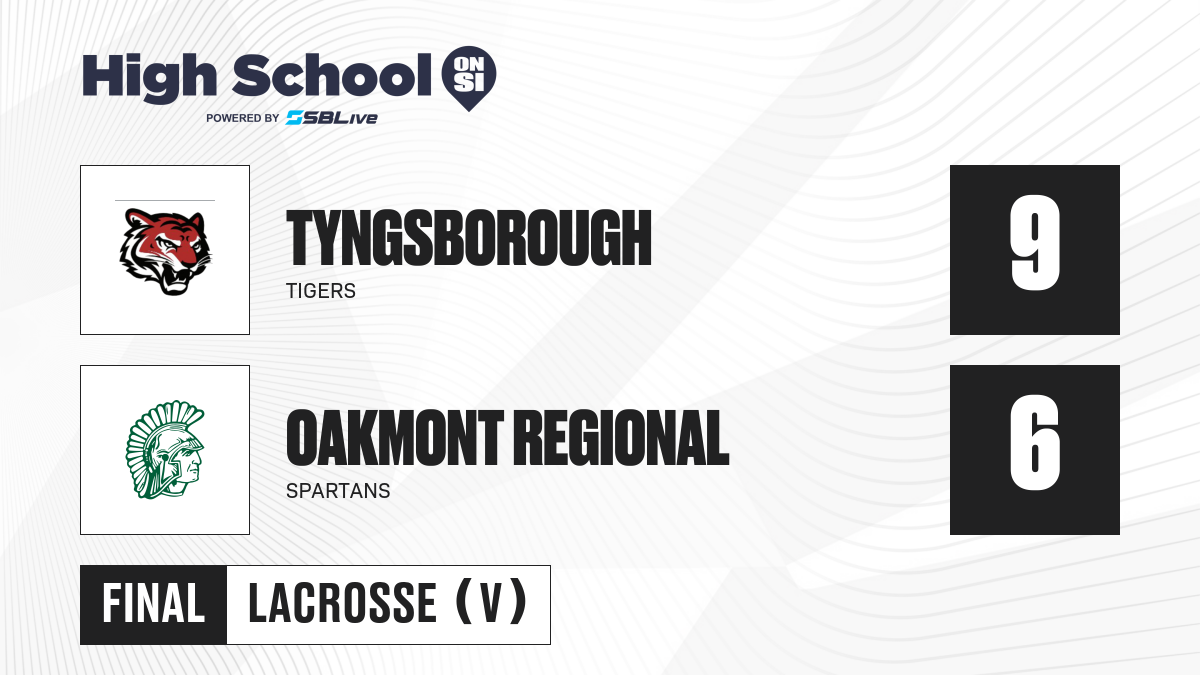 High School ON SI
POWERED BY SBLive

TYNGSBOROUGH
TIGERS
9

OAKMONT REGIONAL
SPARTANS
6

FINAL LACROSSE (V)